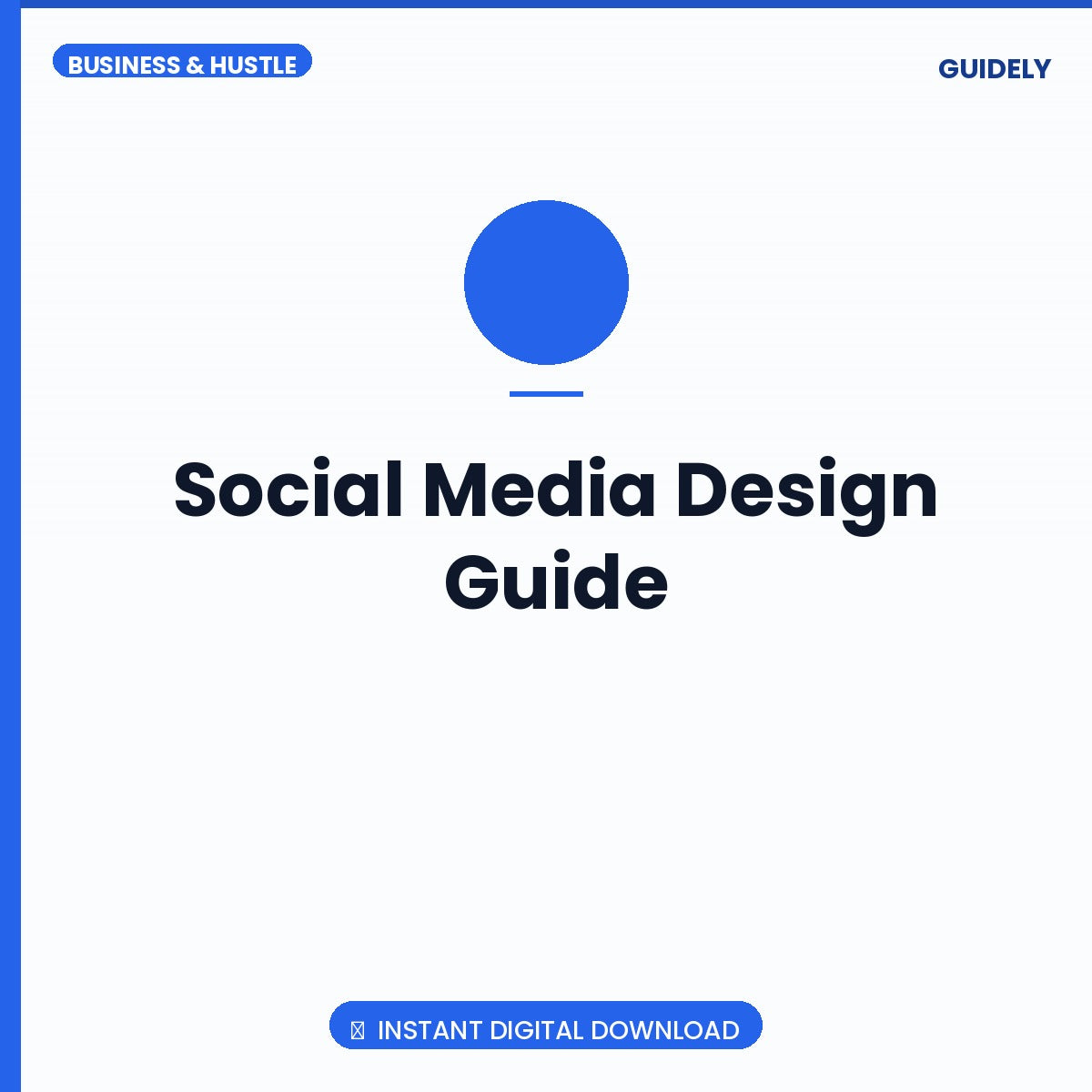 BUSINESS & HUSTLE

GUIDELY

Social Media Design Guide

INSTANT DIGITAL DOWNLOAD